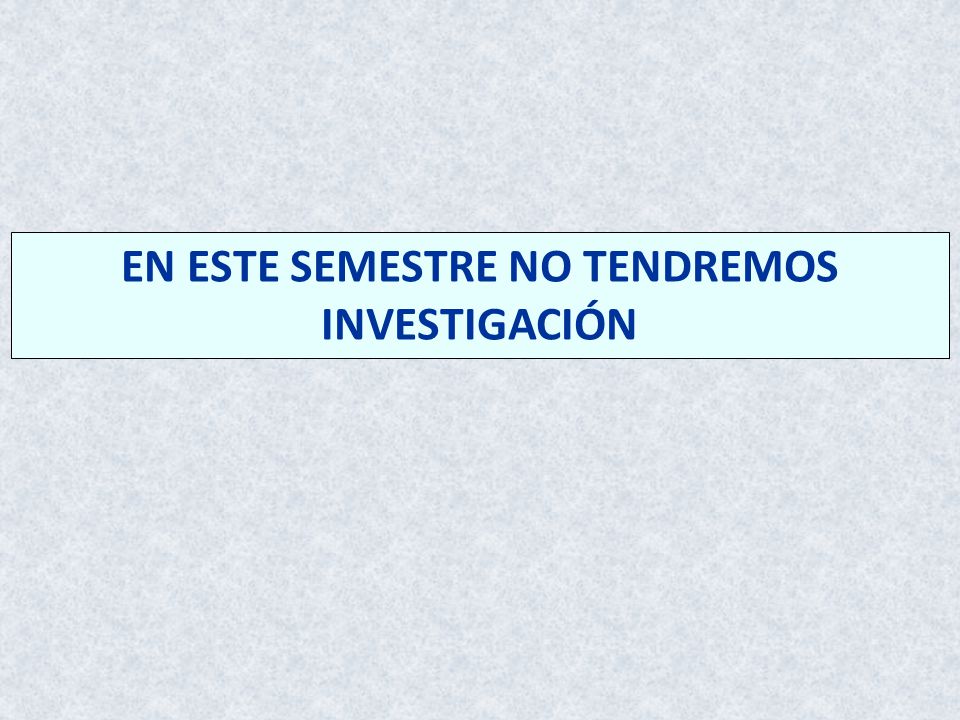 EN ESTE SEMESTRE NO TENDREMOS INVESTIGACIÓN